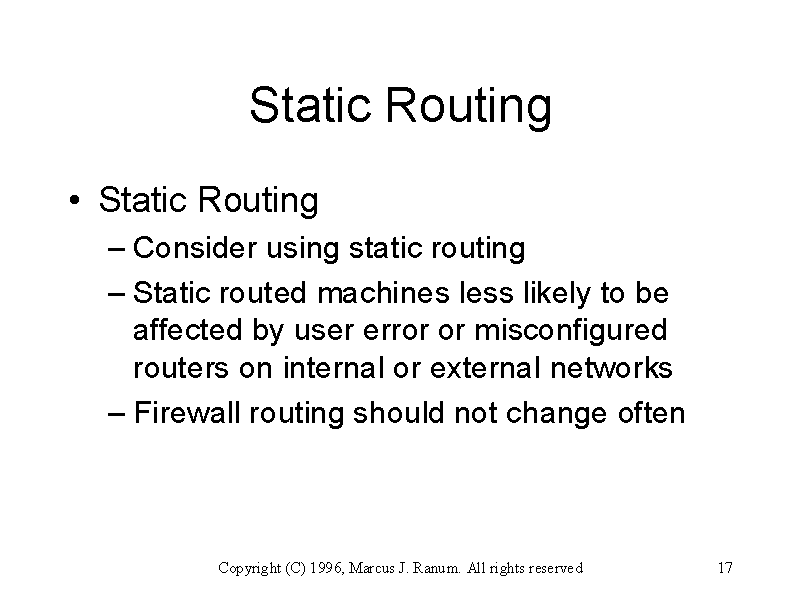 Static Routing

• Static Routing

– Consider using static routing

– Static routed machines less likely to be affected by user error or misconfigured routers on internal or external networks

– Firewall routing should not change often

Copyright (C) 1996, Marcus J. Ranum. All rights reserved

17